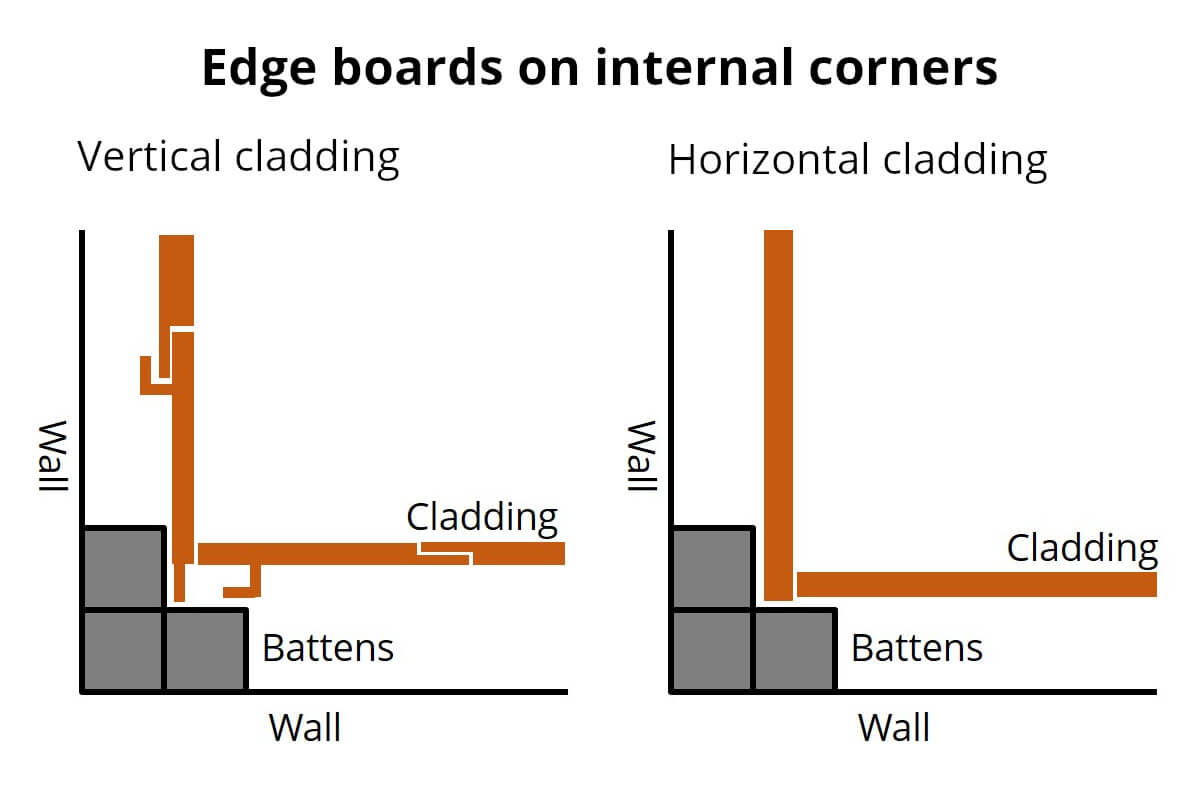 Edge boards on internal corners

Vertical cladding

Wall

Cladding

Battens

Wall

Horizontal cladding

Wall

Cladding

Battens

Wall